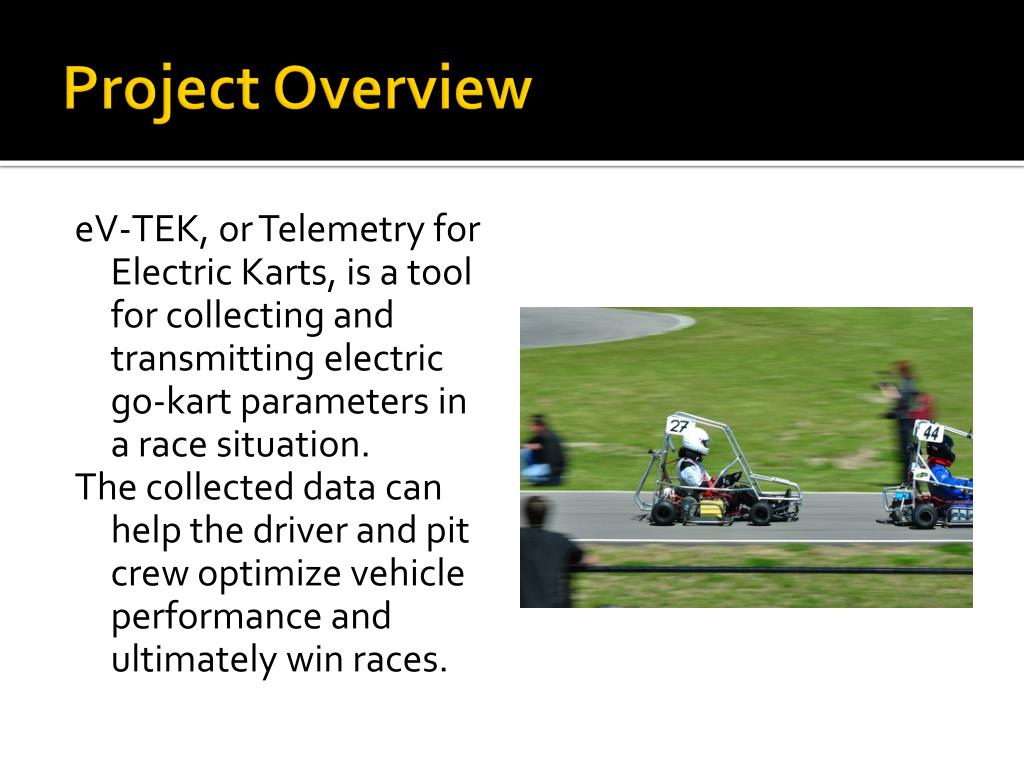 Project Overview

eV-TEK, or Telemetry for Electric Karts, is a tool for collecting and transmitting electric go-kart parameters in a race situation.

The collected data can help the driver and pit crew optimize vehicle performance and ultimately win races.

27

44